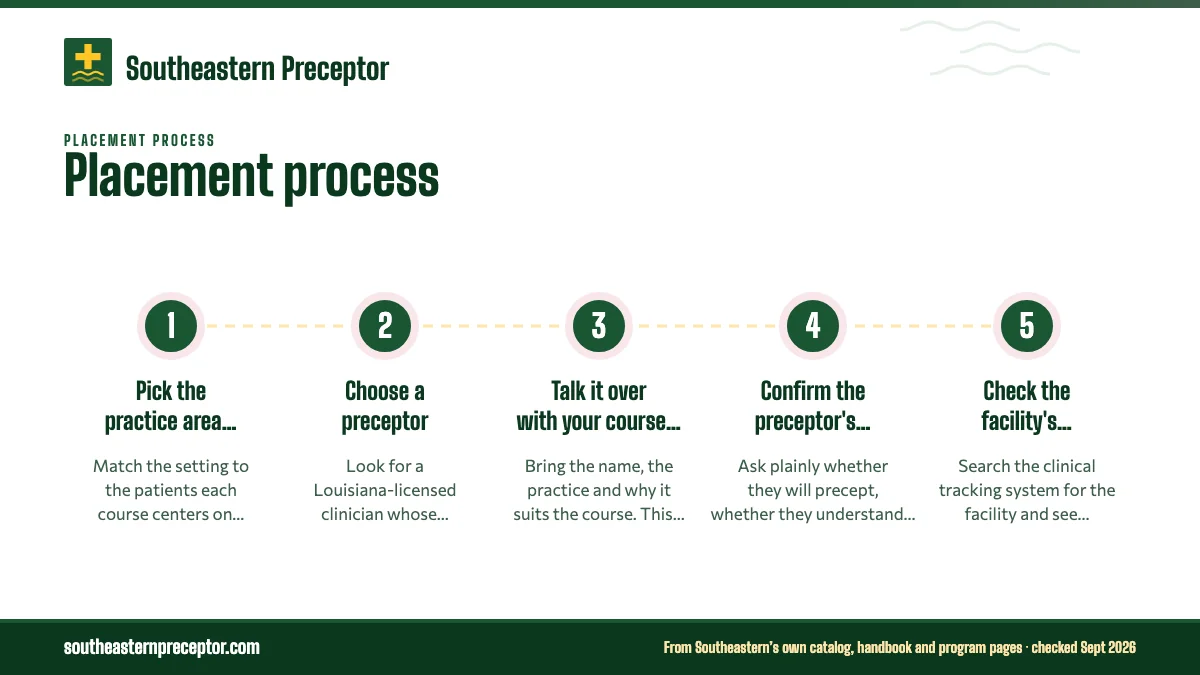 Southeastern Preceptor

PLACEMENT PROCESS

Placement process

1

Pick the practice area...

Match the setting to the patients each course centers on...

2

Choose a preceptor

Look for a Louisiana-licensed clinician whose...

3

Talk it over with your course...

Bring the name, the practice and why it suits the course. This...

4

Confirm the preceptor's...

Ask plainly whether they will precept, whether they understand...

5

Check the facility's...

Search the clinical tracking system for the facility and see...

southeasternpreceptor.com

From Southeastern's own catalog, handbook and program pages · checked Sept 2026